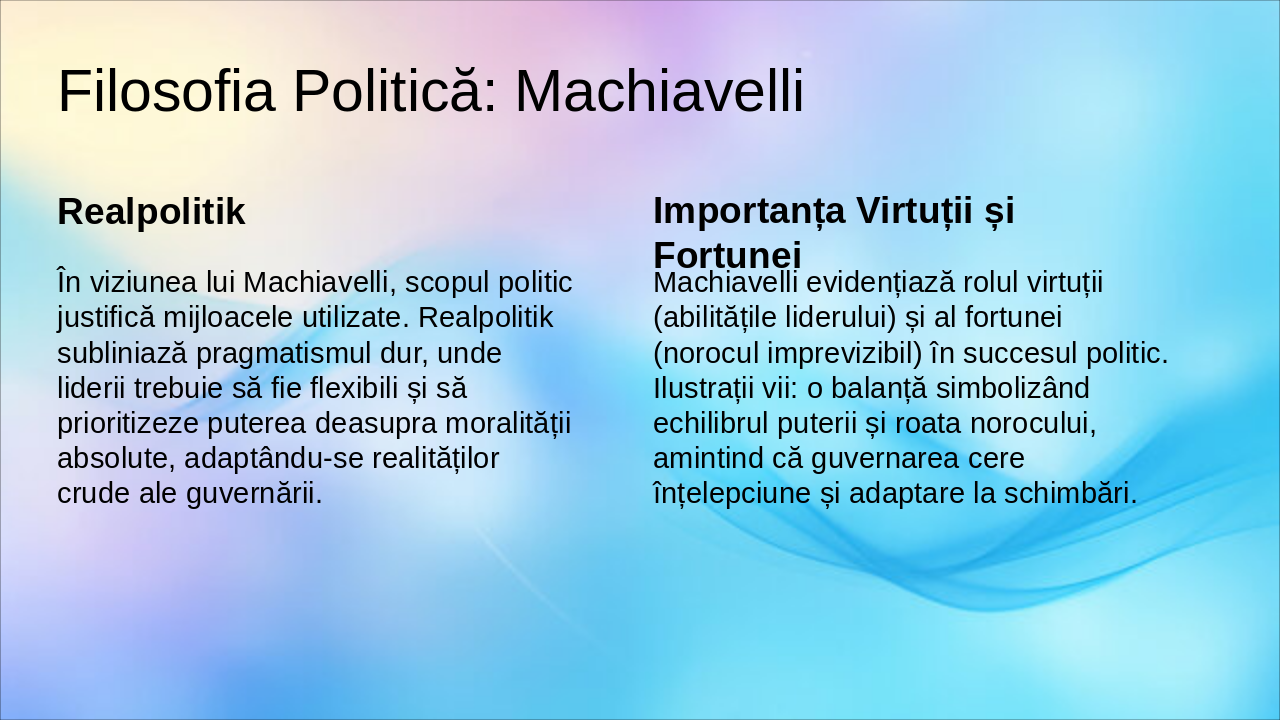 Filosofia Politică: Machiavelli

Realpolitik

În viziunea lui Machiavelli, scopul politic justifică mijloacele utilizate. Realpolitik subliniază pragmatismul dur, unde liderii trebuie să fie flexibili și să prioritizeze puterea deasupra moralității absolute, adaptându-se realităților crude ale guvernării.

Importanța Virtuții și Fortunei

Machiavelli evidențiază rolul virtuții (abilitățile liderului) și al fortunei (norocul imprevizibil) în succesul politic. Ilustrații vii: o balanță simbolizând echilibrul puterii și roata norocului, amintind că guvernarea cere înțelepciune și adaptare la schimbări.